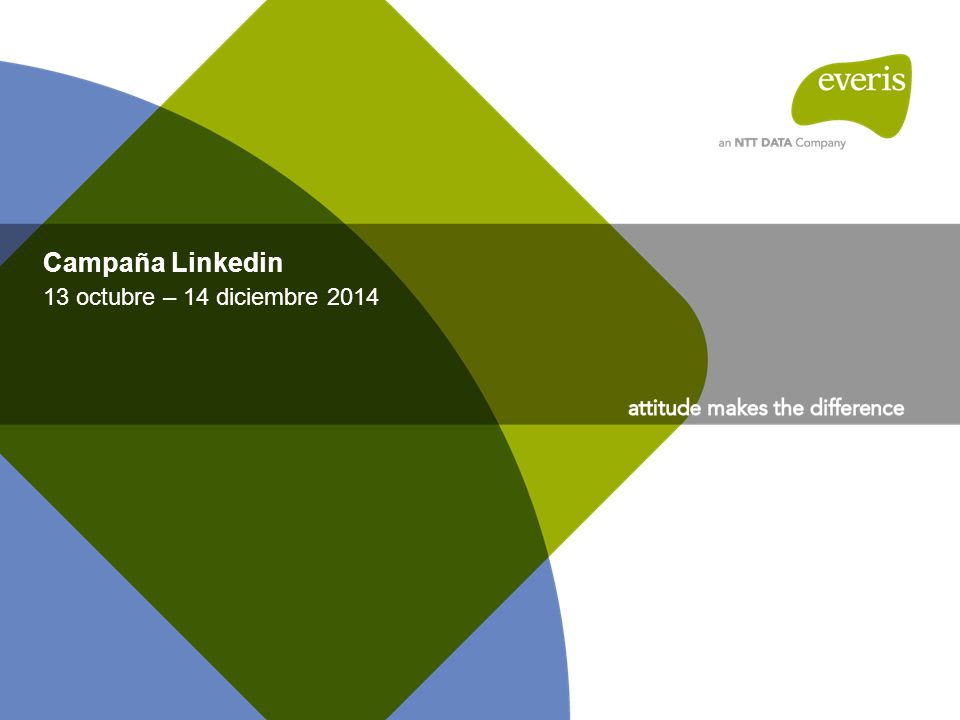 everis

an NTT DATA Company

Campaña Linkedin

13 octubre – 14 diciembre 2014

attitude makes the difference